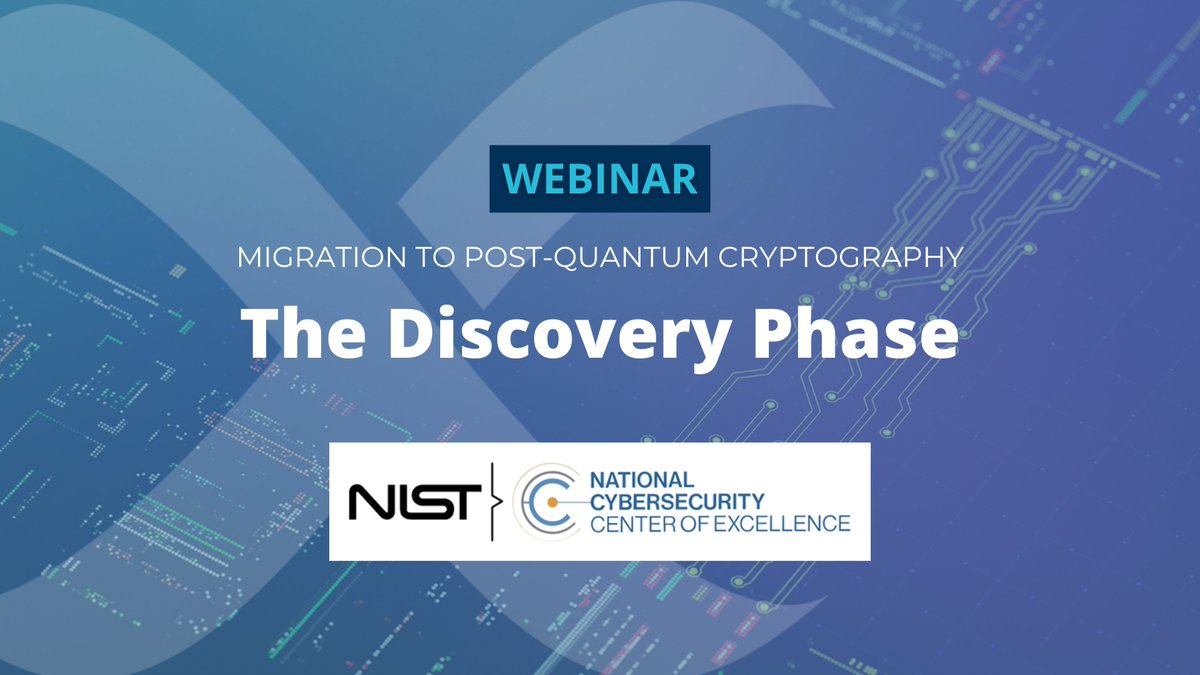 WEBINAR

MIGRATION TO POST-QUANTUM CRYPTOGRAPHY

The Discovery Phase

NIST

NATIONAL CYBERSECURITY CENTER OF EXCELLENCE